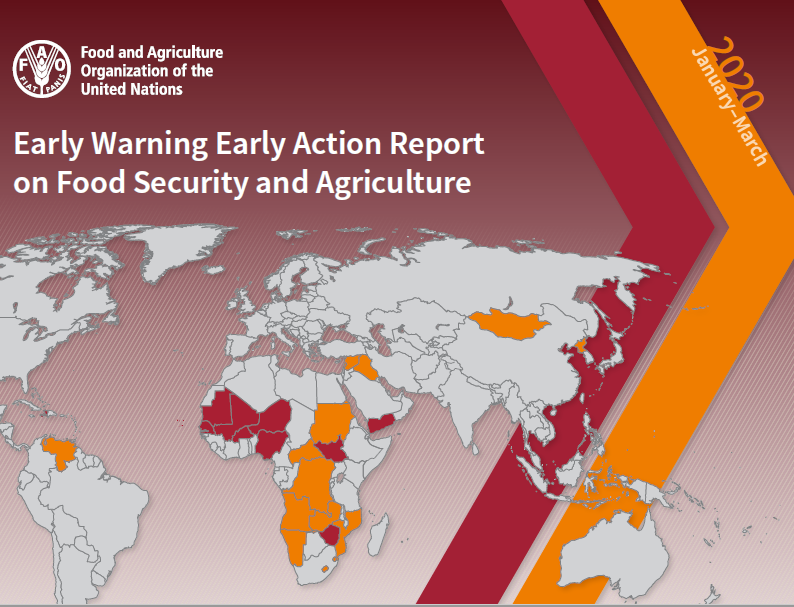 FAO FIAT PANIS

Food and Agriculture Organization of the United Nations

2020 January–March

Early Warning Early Action Report on Food Security and Agriculture